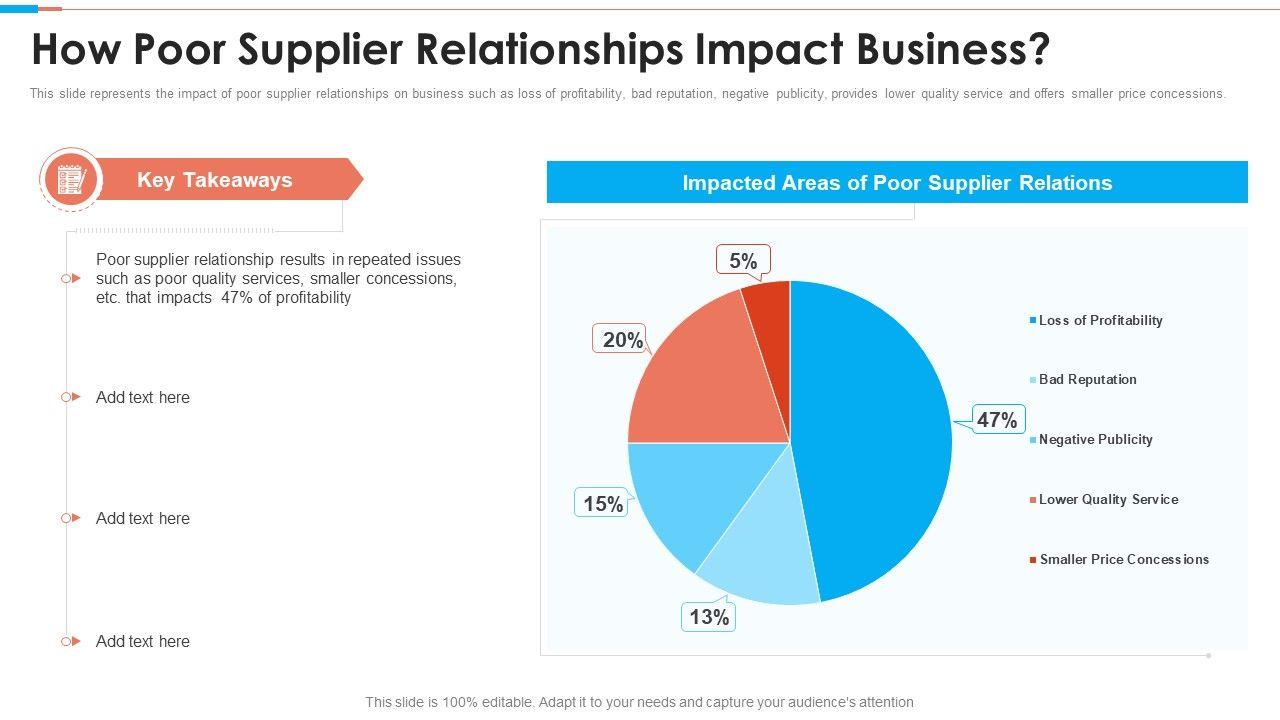 How Poor Supplier Relationships Impact Business?

This slide represents the impact of poor supplier relationships on business such as loss of profitability, bad reputation, negative publicity, provides lower quality service and offers smaller price concessions.

Key Takeaways

Poor supplier relationship results in repeated issues such as poor quality services, smaller concessions, etc. that impacts 47% of profitability

Add text here

Add text here

Add text here

Impacted Areas of Poor Supplier Relations

5%

20%

47%

15%

13%

Loss of Profitability

Bad Reputation

Negative Publicity

Lower Quality Service

Smaller Price Concessions

This slide is 100% editable. Adapt it to your needs and capture your audience's attention